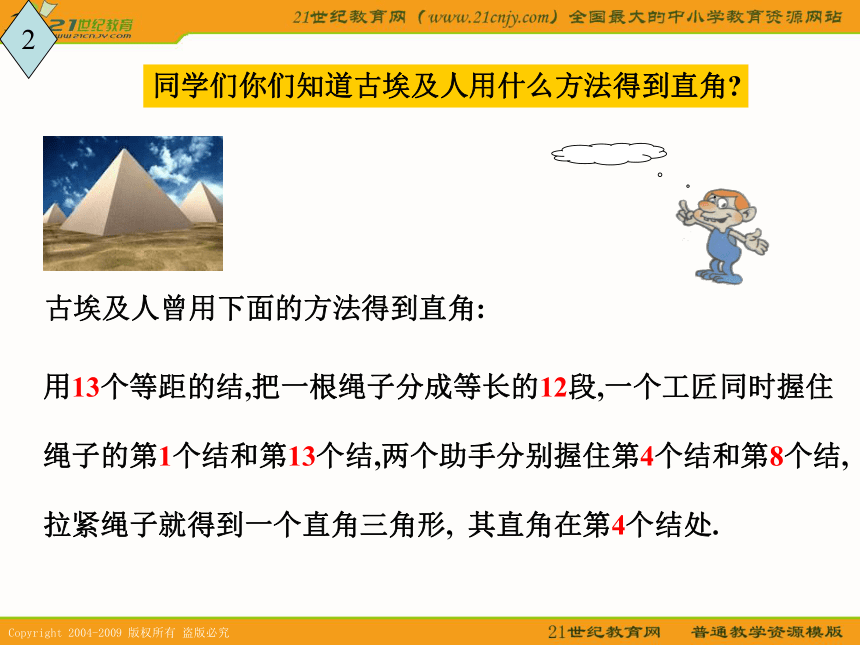 2

21世纪教育 www.21cnjy.com

21世纪教育网（www.21cnjy.com）全国最大的中小学教育资源网站

同学们你们知道古埃及人用什么方法得到直角?

古埃及人曾用下面的方法得到直角:

用13个等距的结,把一根绳子分成等长的12段,一个工匠同时握住绳子的第1个结和第13个结,两个助手分别握住第4个结和第8个结,拉紧绳子就得到一个直角三角形, 其直角在第4个结处.

Copyright 2004-2009 版权所有 盗版必究

21世纪教育网 普通教学资源模版